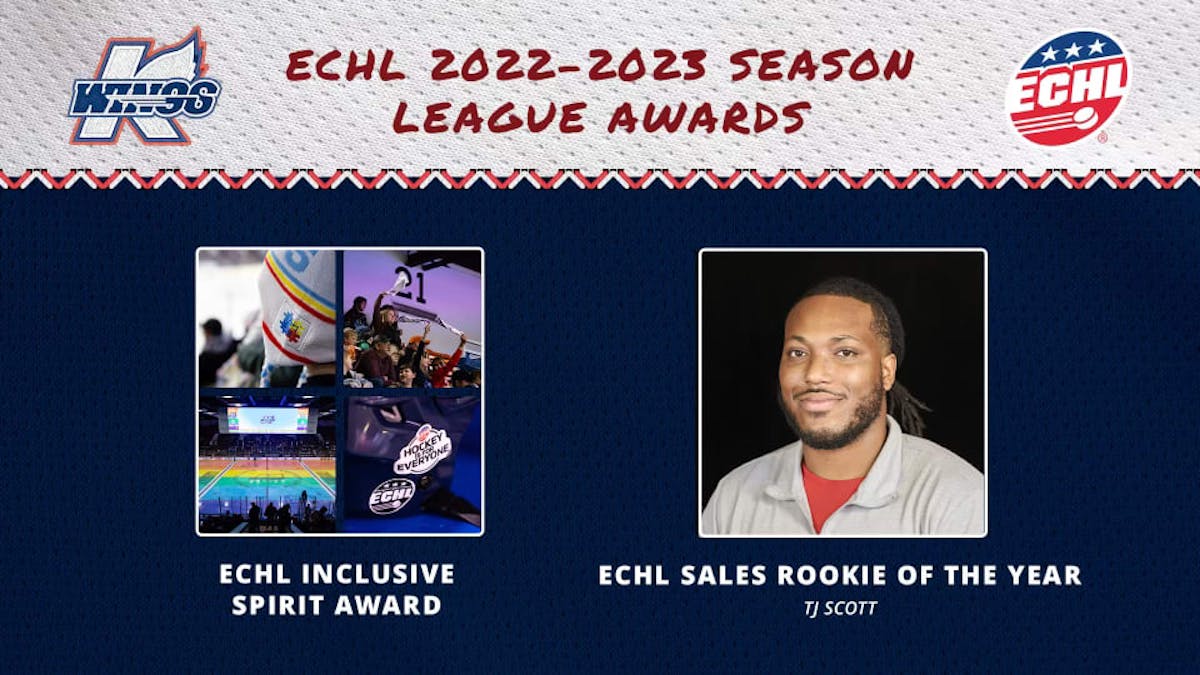 K WINGS

ECHL 2022-2023 SEASON LEAGUE AWARDS

ECHL

21

HOCKEY IS FOR EVERYONE

ECHL

ECHL INCLUSIVE SPIRIT AWARD

ECHL SALES ROOKIE OF THE YEAR

TJ SCOTT